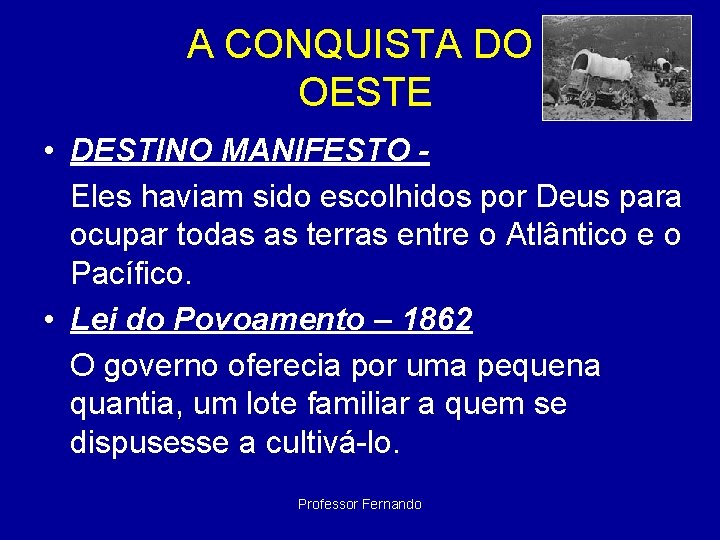 A CONQUISTA DO OESTE

• DESTINO MANIFESTO -

Eles haviam sido escolhidos por Deus para ocupar todas as terras entre o Atlântico e o Pacífico.

• Lei do Povoamento – 1862

O governo oferecia por uma pequena quantia, um lote familiar a quem se dispusesse a cultivá-lo.

Professor Fernando